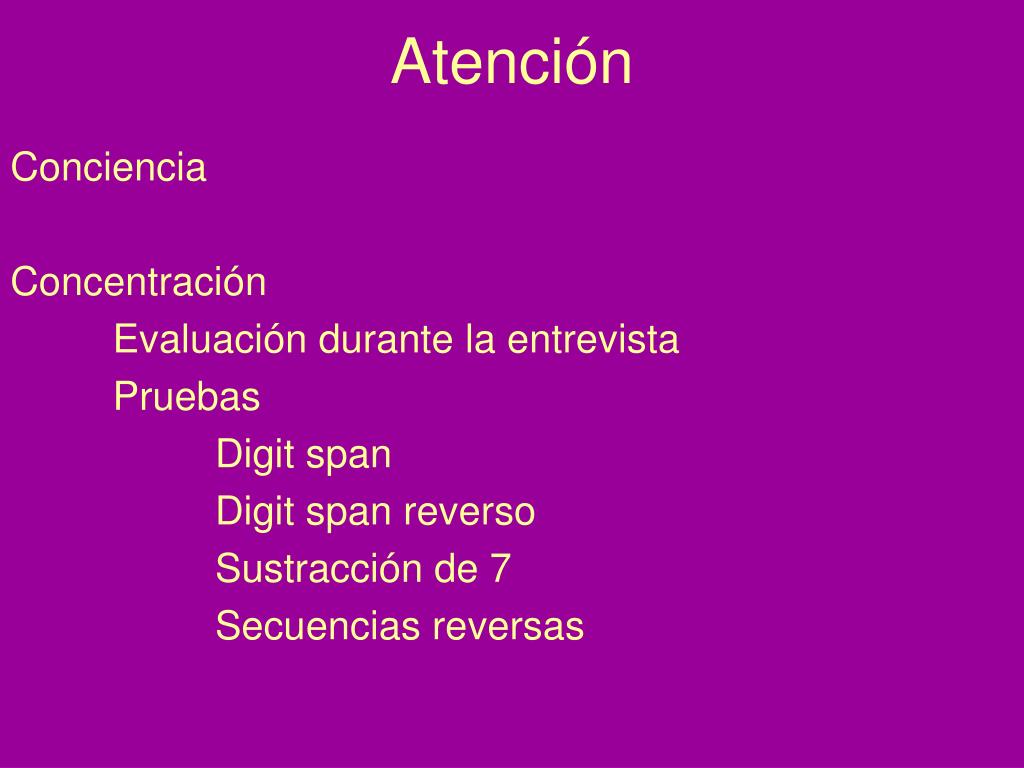 Atención

Conciencia

Concentración
Evaluación durante la entrevista
Pruebas
Digit span
Digit span reverso
Sustracción de 7
Secuencias reversas